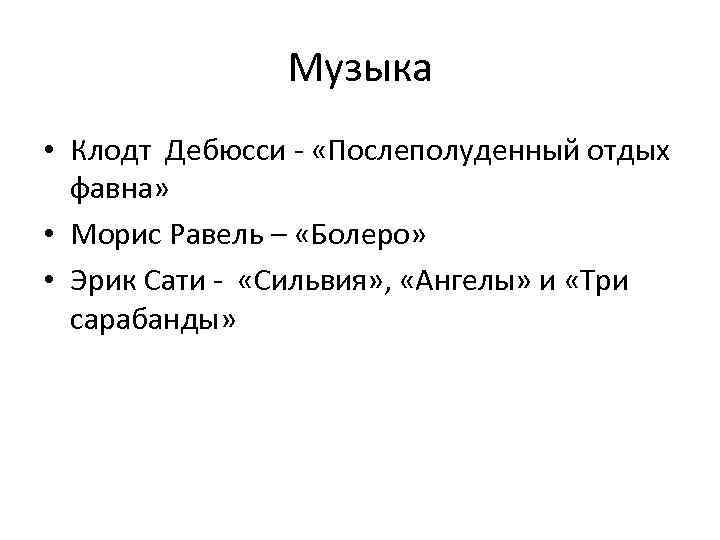 Музыка

• Клодт Дебюсси - «Послеполуденный отдых фавна»
• Морис Равель – «Болеро»
• Эрик Сати - «Сильвия», «Ангелы» и «Три сарабанды»